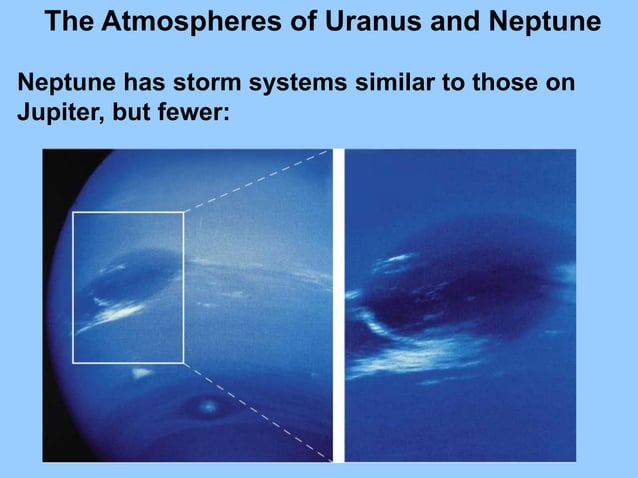 The Atmospheres of Uranus and Neptune

Neptune has storm systems similar to those on Jupiter, but fewer: